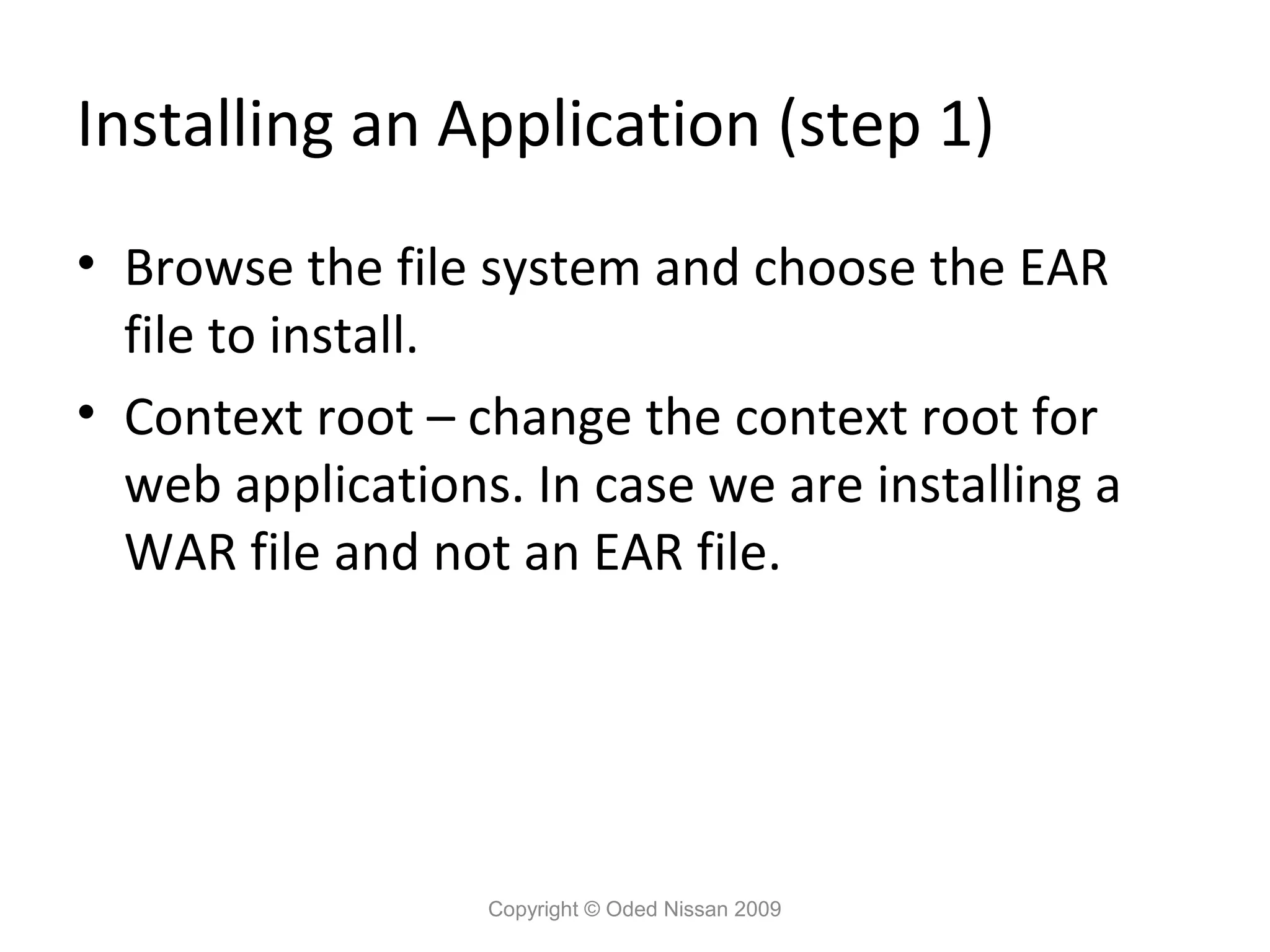 Installing an Application (step 1)

• Browse the file system and choose the EAR file to install.

• Context root – change the context root for web applications. In case we are installing a WAR file and not an EAR file.

Copyright © Oded Nissan 2009